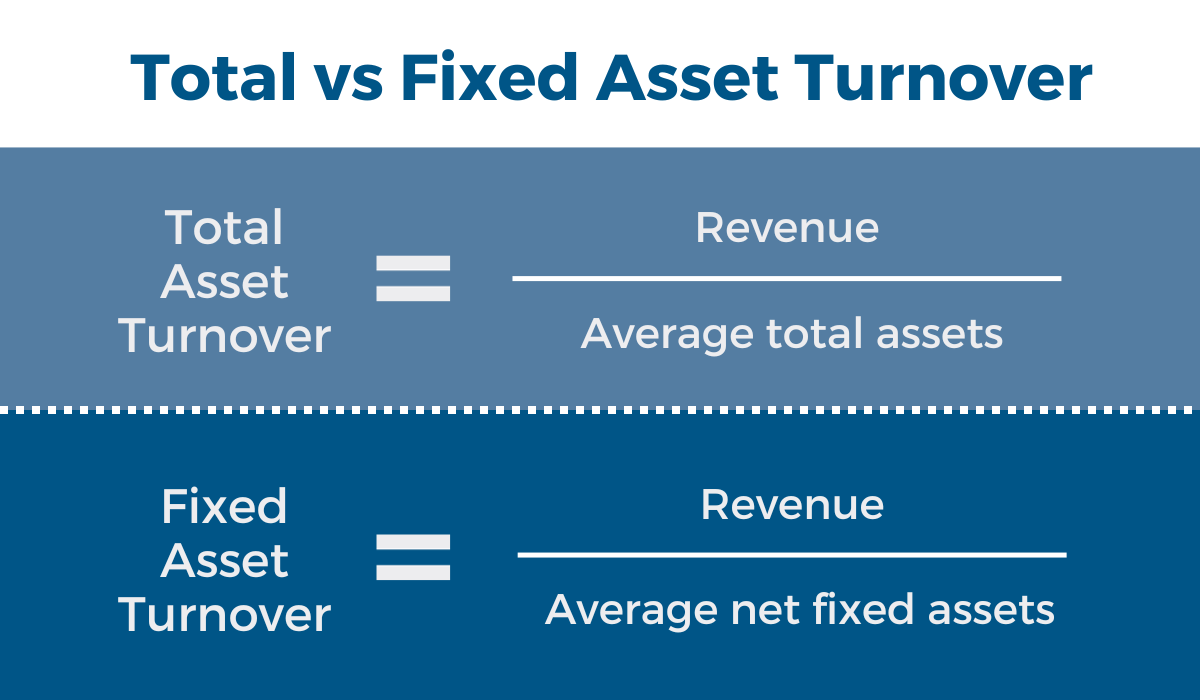 Total vs Fixed Asset Turnover

$\text{Total Asset Turnover} = \frac{\text{Revenue}}{\text{Average total assets}}$

$\text{Fixed Asset Turnover} = \frac{\text{Revenue}}{\text{Average net fixed assets}}$